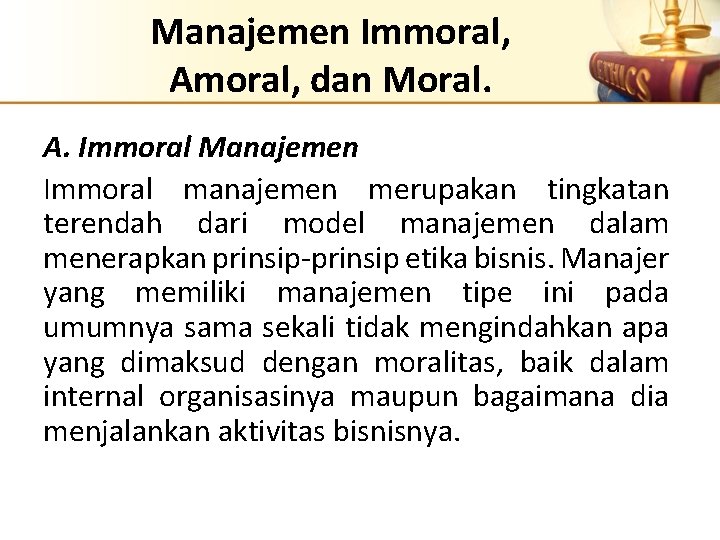 Manajemen Immoral, Amoral, dan Moral.

ETHICS

A. Immoral Manajemen

Immoral manajemen merupakan tingkatan terendah dari model manajemen dalam menerapkan prinsip-prinsip etika bisnis. Manajer yang memiliki manajemen tipe ini pada umumnya sama sekali tidak mengindahkan apa yang dimaksud dengan moralitas, baik dalam internal organisasinya maupun bagaimana dia menjalankan aktivitas bisnisnya.